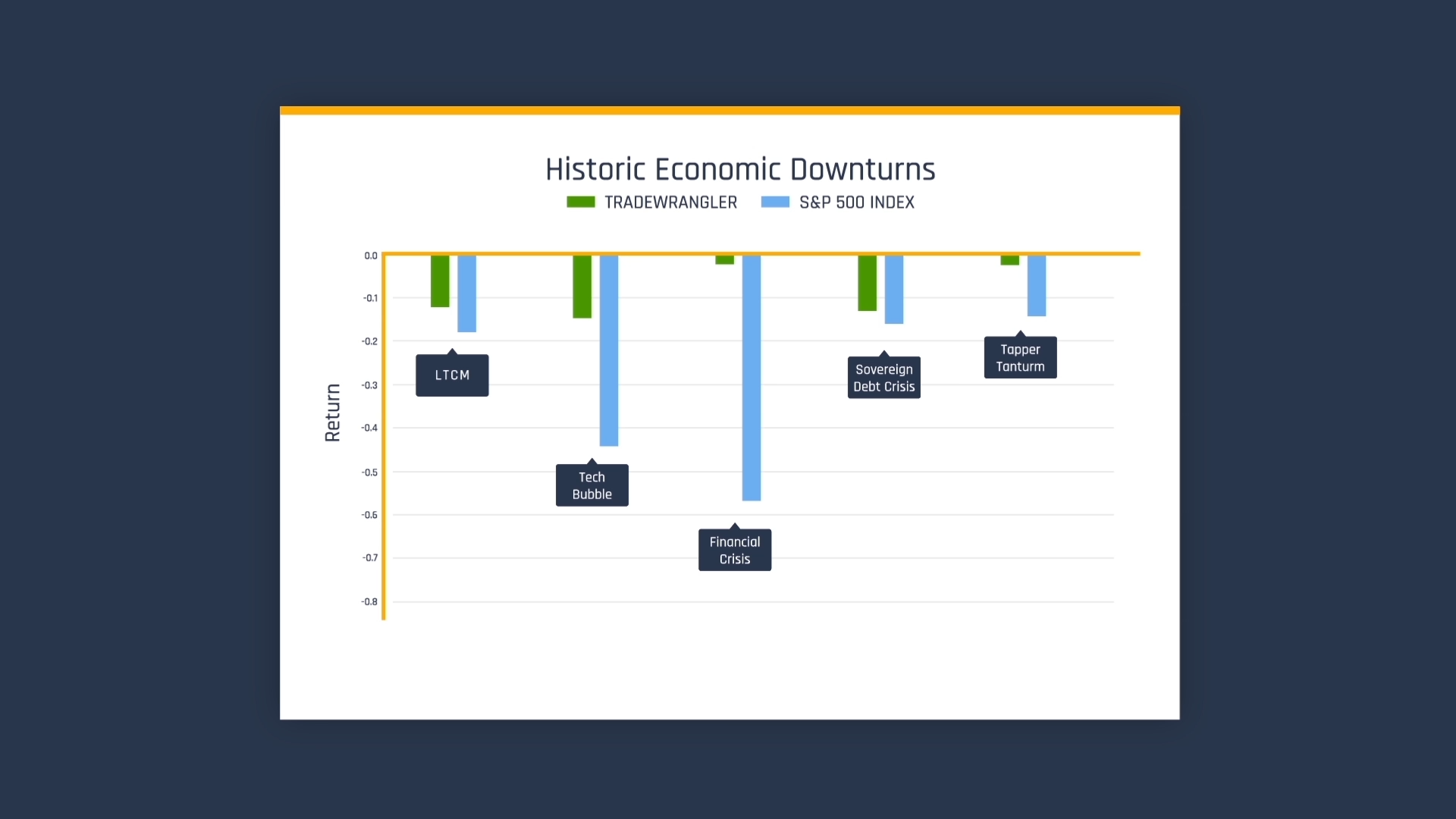 Historic Economic Downturns

TRADEWRANGLER S&P 500 INDEX

Return

0.0
-0.1
-0.2
-0.3
-0.4
-0.5
-0.6
-0.7
-0.8

LTCM

Tech Bubble

Financial Crisis

Sovereign Debt Crisis

Tapper Tanturm